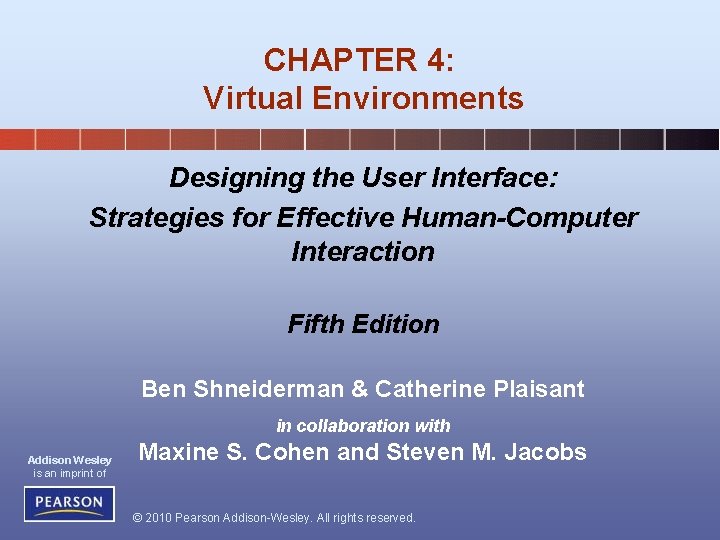 CHAPTER 4:
Virtual Environments

Designing the User Interface:
Strategies for Effective Human-Computer Interaction

Fifth Edition

Ben Shneiderman & Catherine Plaisant

in collaboration with

Maxine S. Cohen and Steven M. Jacobs

Addison Wesley is an imprint of

PEARSON

© 2010 Pearson Addison-Wesley. All rights reserved.